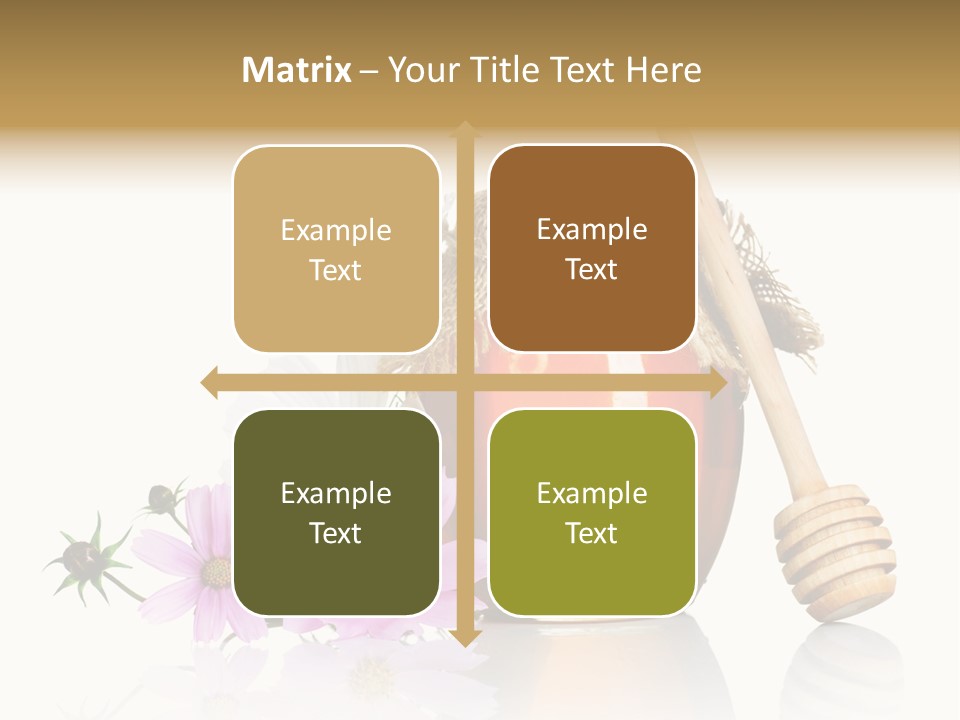 Matrix – Your Title Text Here

Example Text

Example Text

Example Text

Example Text